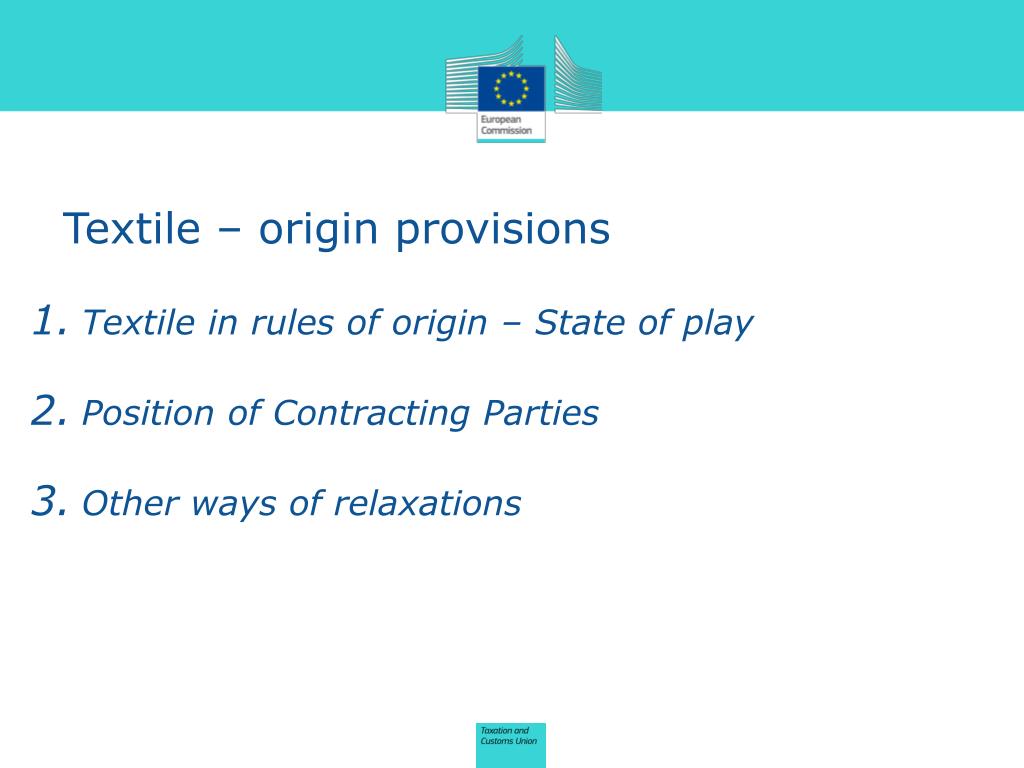 European Commission

Textile – origin provisions

1. Textile in rules of origin – State of play

2. Position of Contracting Parties

3. Other ways of relaxations

Taxation and Customs Union